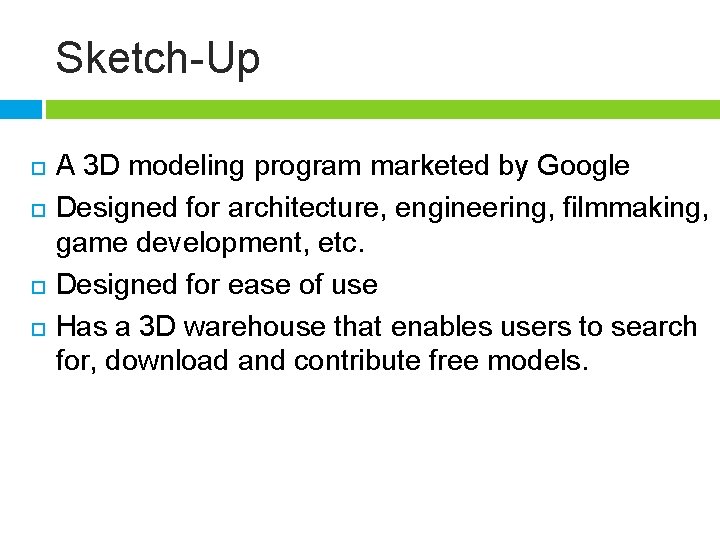 Sketch-Up

A 3D modeling program marketed by Google

Designed for architecture, engineering, filmmaking, game development, etc.

Designed for ease of use

Has a 3D warehouse that enables users to search for, download and contribute free models.